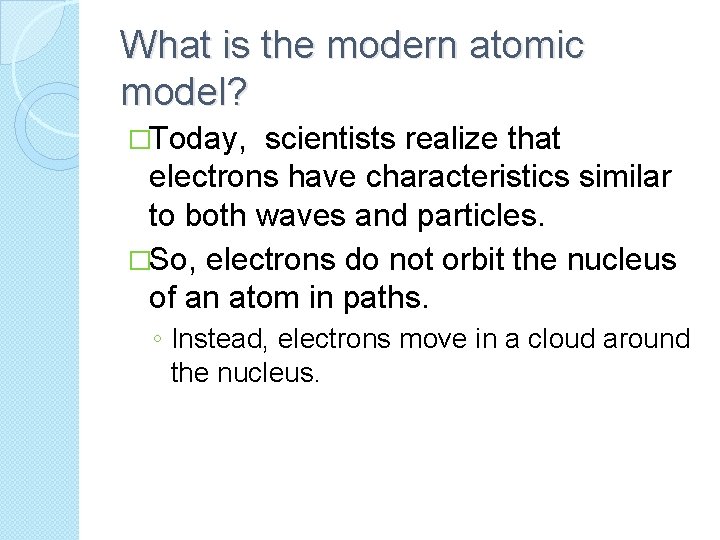 What is the modern atomic model?

□Today,  scientists realize that electrons have characteristics similar to both waves and particles.

□So, electrons do not orbit the nucleus of an atom in paths.

◦ Instead, electrons move in a cloud around the nucleus.